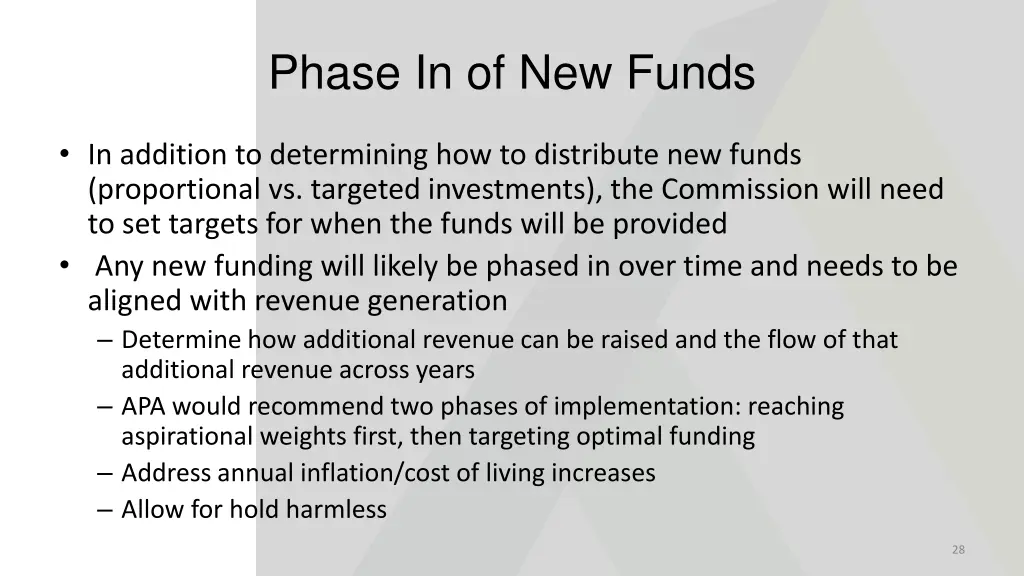 Phase In of New Funds

• In addition to determining how to distribute new funds (proportional vs. targeted investments), the Commission will need to set targets for when the funds will be provided
• Any new funding will likely be phased in over time and needs to be aligned with revenue generation
– Determine how additional revenue can be raised and the flow of that additional revenue across years
– APA would recommend two phases of implementation: reaching aspirational weights first, then targeting optimal funding
– Address annual inflation/cost of living increases
– Allow for hold harmless

28